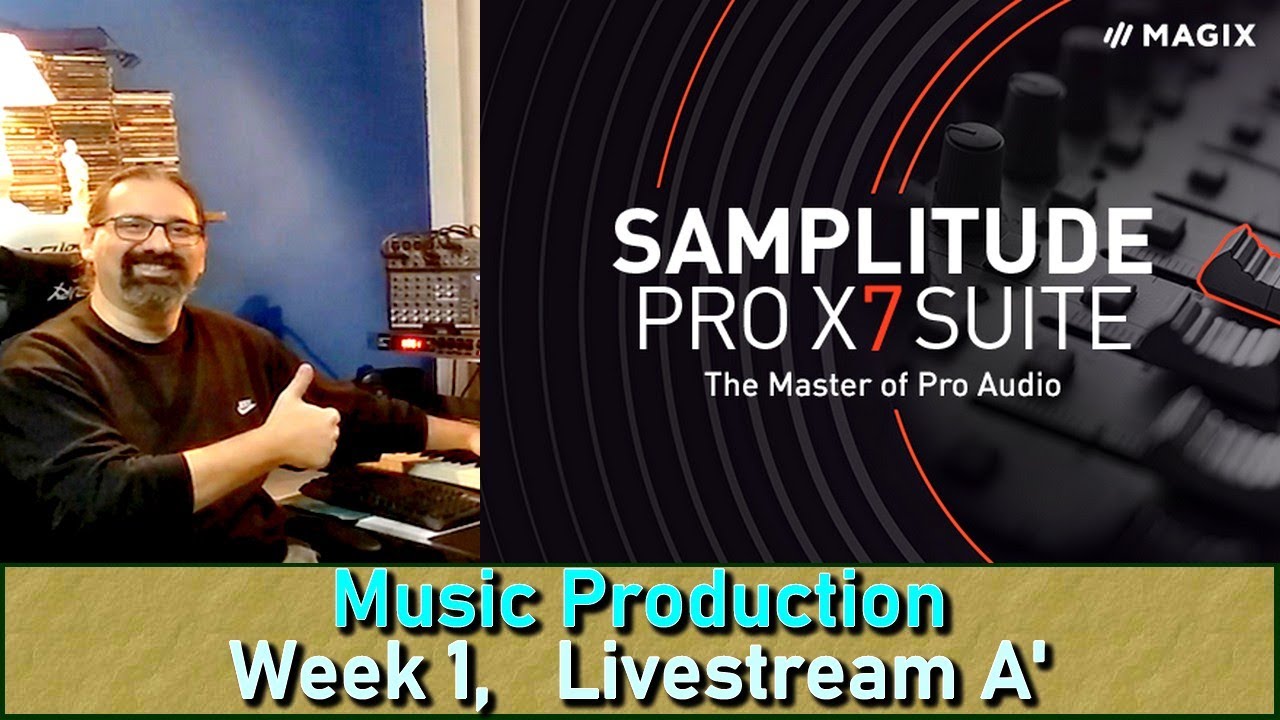 MAGIX

SAMPLITUDE
PRO X7 SUITE
The Master of Pro Audio

Music Production
Week 1, Livestream A'